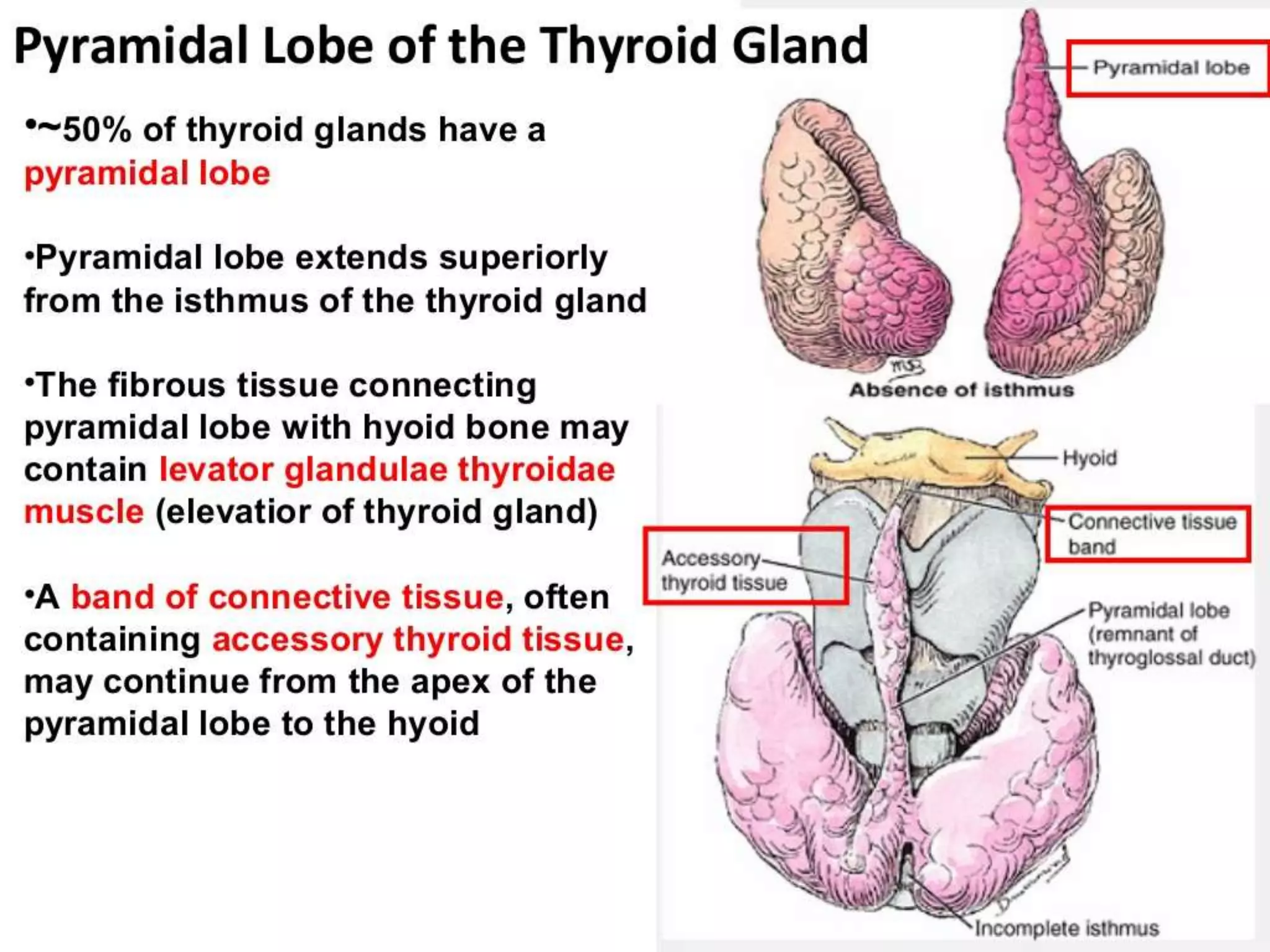 Pyramidal Lobe of the Thyroid Gland

•~50% of thyroid glands have a pyramidal lobe

•Pyramidal lobe extends superiorly from the isthmus of the thyroid gland

•The fibrous tissue connecting pyramidal lobe with hyoid bone may contain levator glandulae thyroidae muscle (elevatior of thyroid gland)

•A band of connective tissue, often containing accessory thyroid tissue, may continue from the apex of the pyramidal lobe to the hyoid

Pyramidal lobe

Absence of isthmus

Hyoid

Connective tissue band

Accessory thyroid tissue

Pyramidal lobe (remnant of thyroglossal duct)

Incomplete isthmus